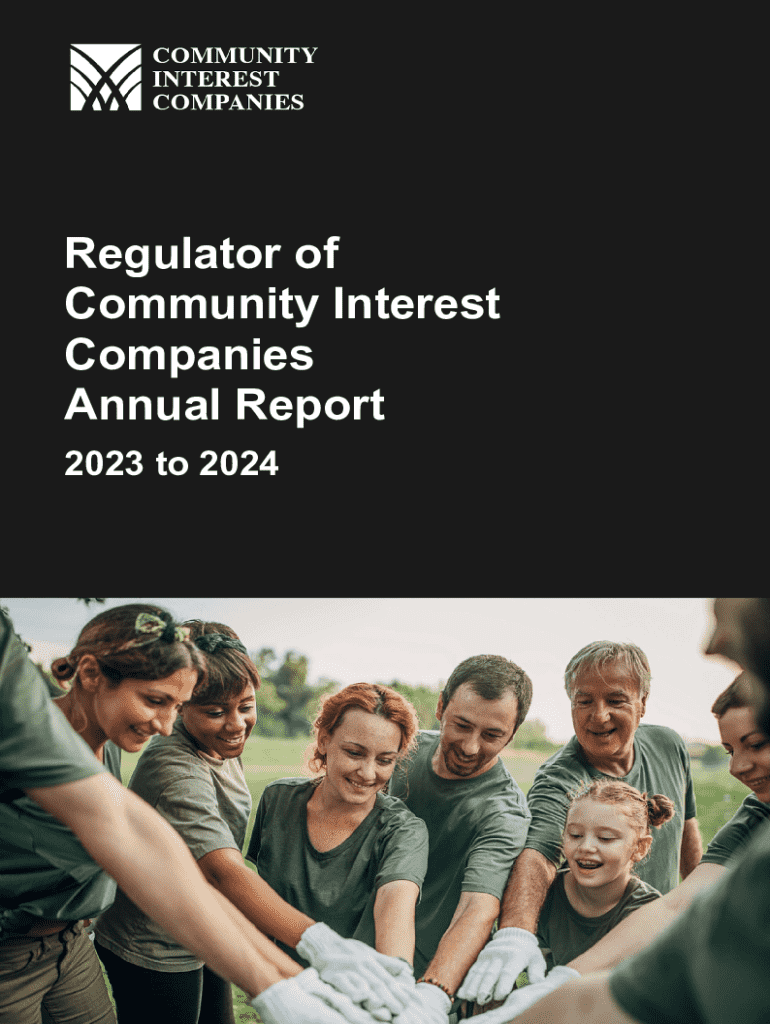 COMMUNITY
INTEREST
COMPANIES

Regulator of Community Interest Companies Annual Report

2023 to 2024